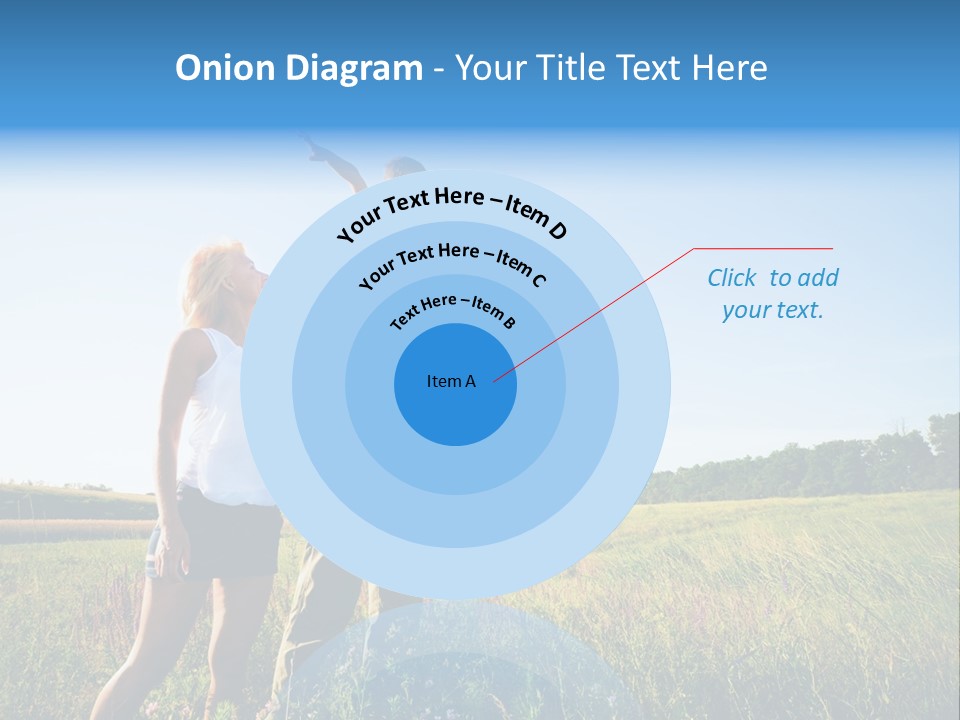 Onion Diagram - Your Title Text Here

Your Text Here – Item D

Your Text Here – Item C

Text Here – Item B

Item A

Click to add your text.